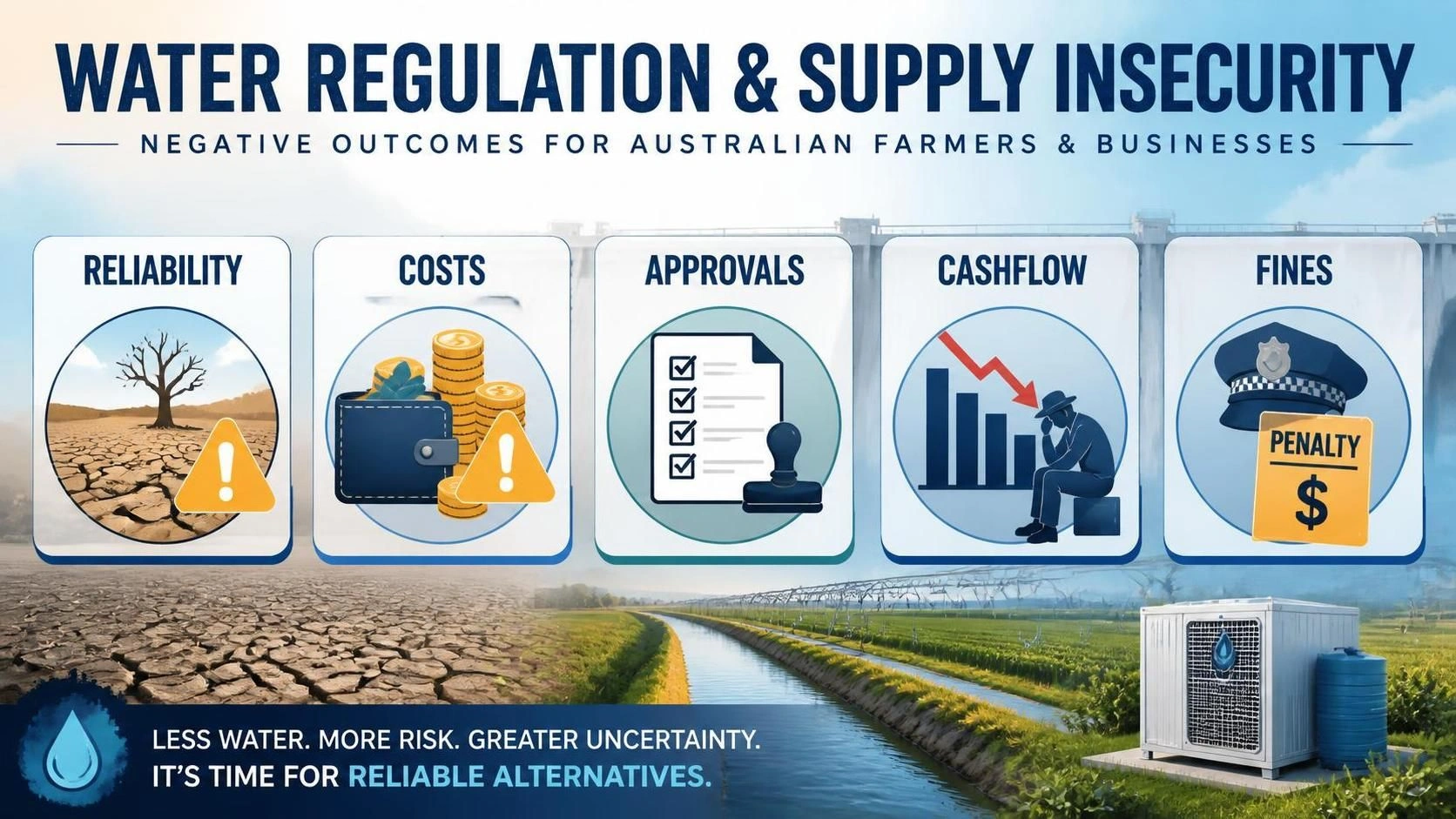 WATER REGULATION & SUPPLY INSECURITY

NEGATIVE OUTCOMES FOR AUSTRALIAN FARMERS & BUSINESSES

RELIABILITY

COSTS

APPROVALS

CASHFLOW

FINES

PENALTY
$

LESS WATER. MORE RISK. GREATER UNCERTAINTY.
IT'S TIME FOR RELIABLE ALTERNATIVES.